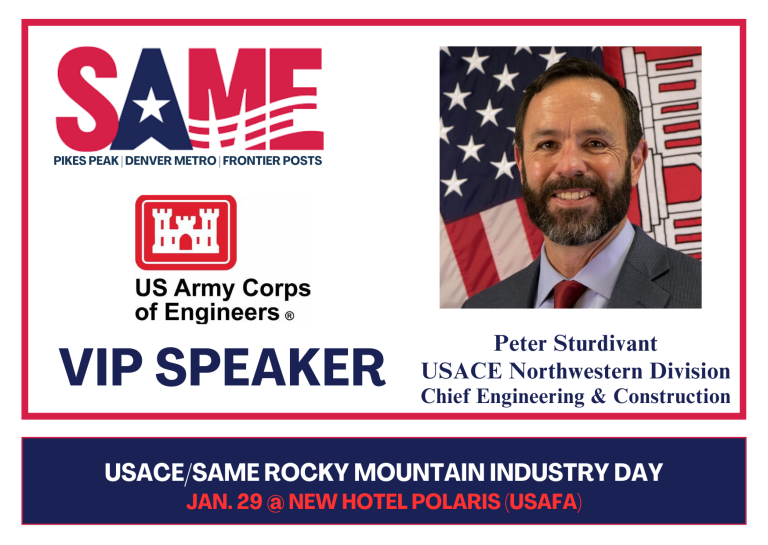 SAME
PIKES PEAK | DENVER METRO | FRONTIER POSTS

US Army Corps of Engineers ®

VIP SPEAKER

Peter Sturdivant
USACE Northwestern Division
Chief Engineering & Construction

USACE/SAME ROCKY MOUNTAIN INDUSTRY DAY
JAN. 29 @ NEW HOTEL POLARIS (USAFA)